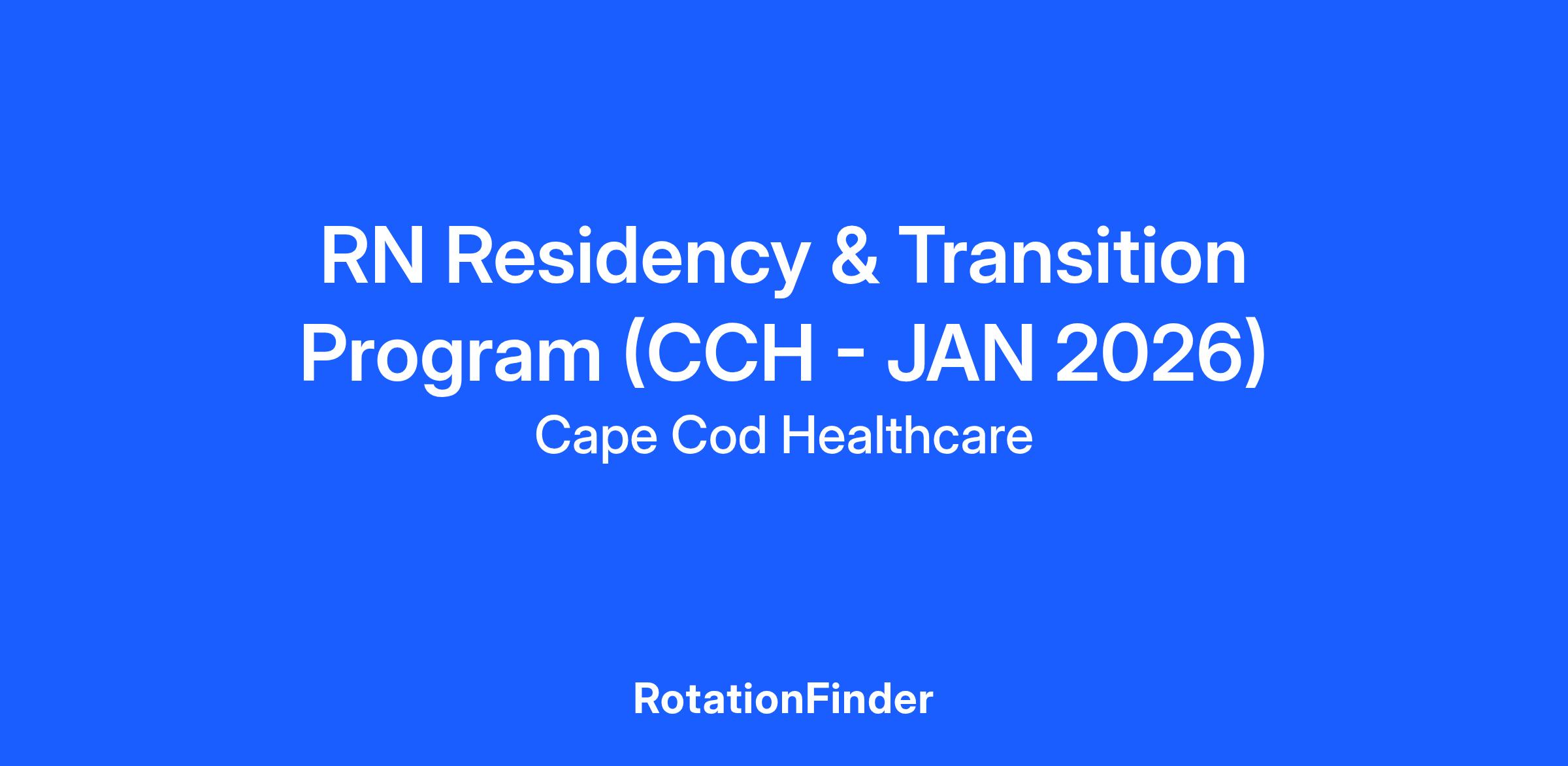 RN Residency & Transition Program (CCH - JAN 2026)

Cape Cod Healthcare

RotationFinder